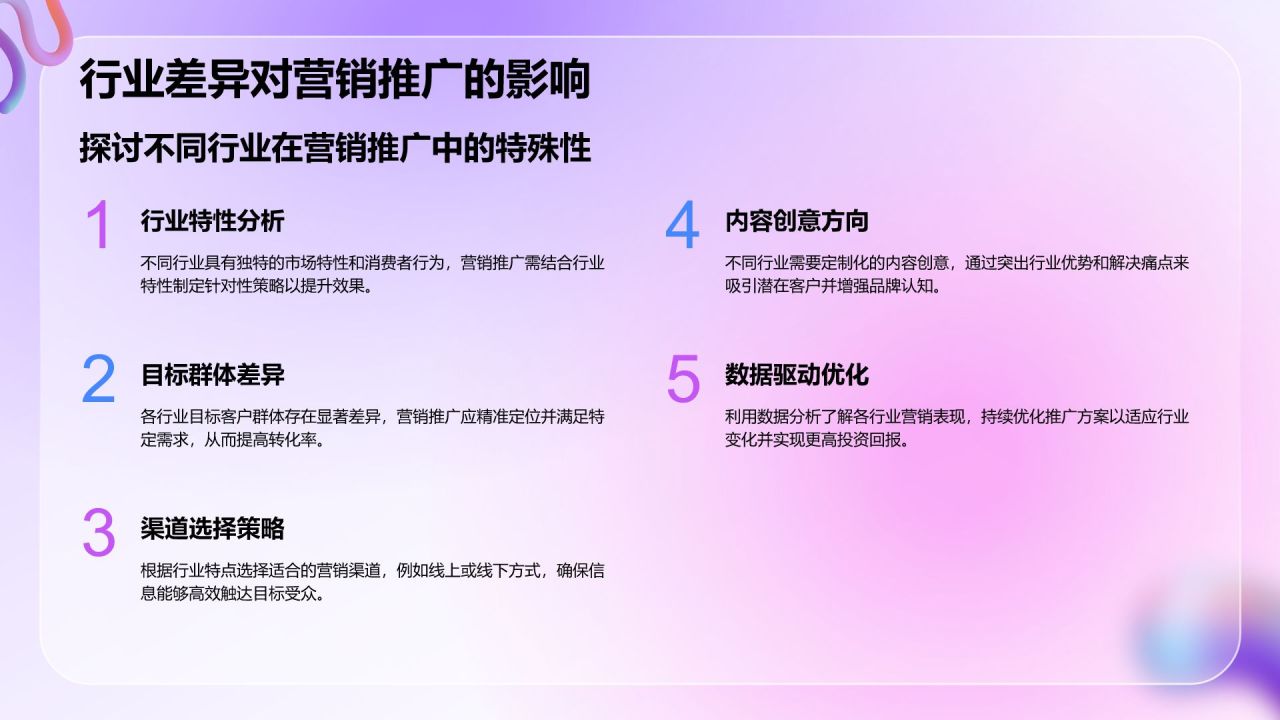 行业差异对营销推广的影响

探讨不同行业在营销推广中的特殊性

1

行业特性分析

不同行业具有独特的市场特性和消费者行为，营销推广需结合行业特性制定针对性策略以提升效果。

2

目标群体差异

各行业目标客户群体存在显著差异，营销推广应精准定位并满足特定需求，从而提高转化率。

3

渠道选择策略

根据行业特点选择适合的营销渠道，例如线上或线下方式，确保信息能够高效触达目标受众。

4

内容创意方向

不同行业需要定制化的内容创意，通过突出行业优势和解决痛点来吸引潜在客户并增强品牌认知。

5

数据驱动优化

利用数据分析了解各行业营销表现，持续优化推广方案以适应行业变化并实现更高投资回报。